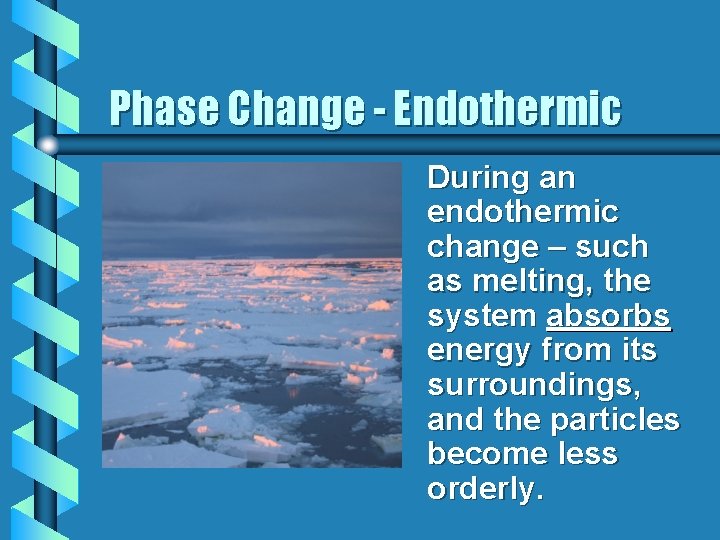 Phase Change - Endothermic

During an endothermic change – such as melting, the system absorbs energy from its surroundings, and the particles become less orderly.